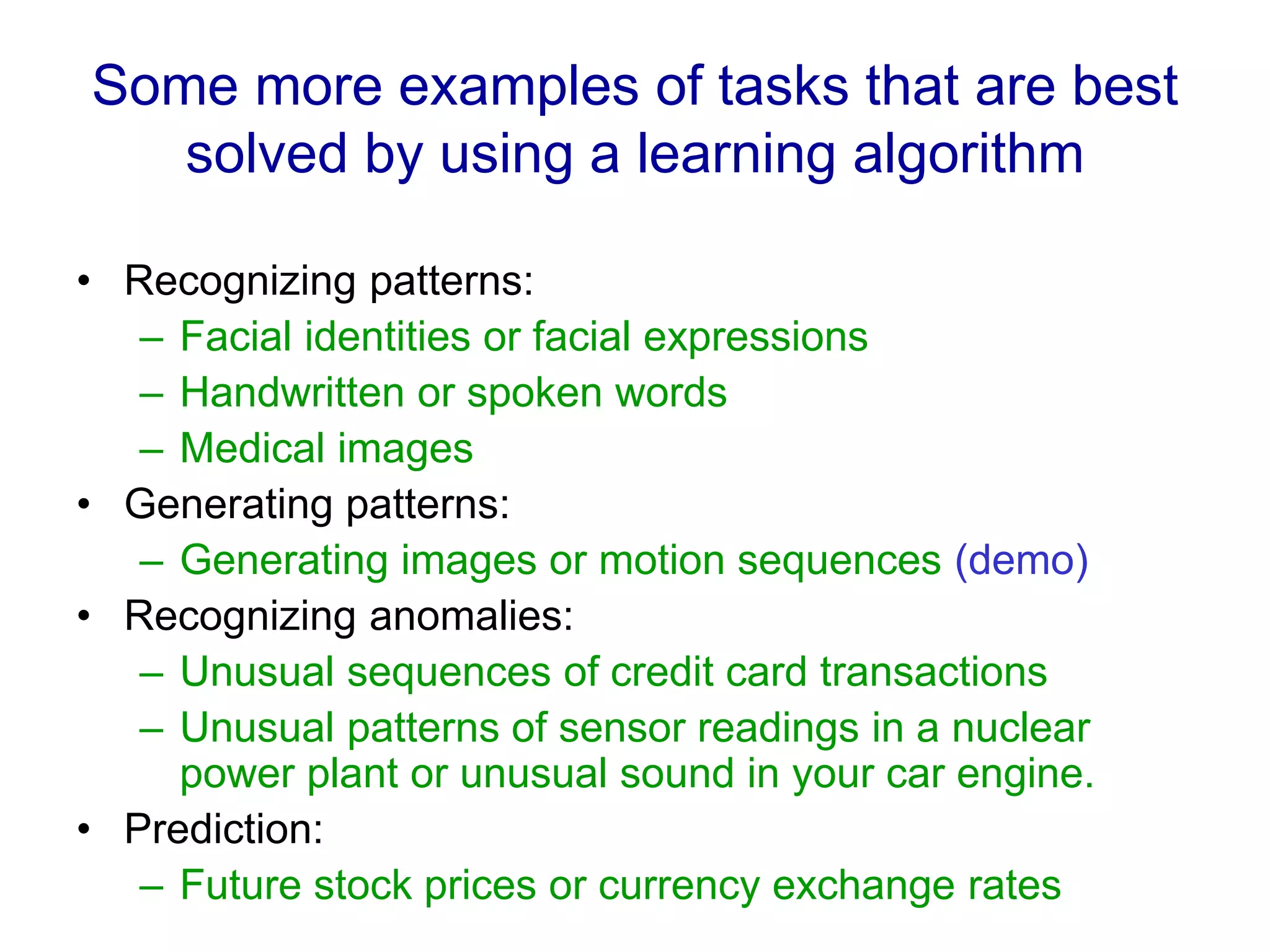 Some more examples of tasks that are best solved by using a learning algorithm

• Recognizing patterns:
  – Facial identities or facial expressions
  – Handwritten or spoken words
  – Medical images
• Generating patterns:
  – Generating images or motion sequences (demo)
• Recognizing anomalies:
  – Unusual sequences of credit card transactions
  – Unusual patterns of sensor readings in a nuclear power plant or unusual sound in your car engine.
• Prediction:
  – Future stock prices or currency exchange rates